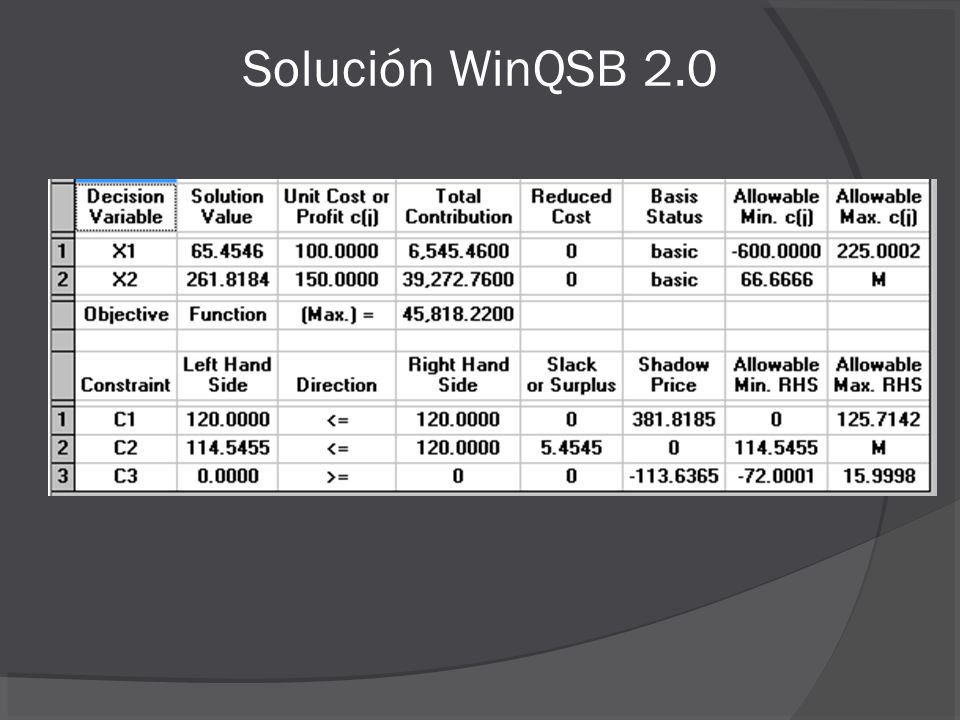 Solución WinQSB 2.0

| | Decision Variable | Solution Value | Unit Cost or Profit c(j) | Total Contribution | Reduced Cost | Basis Status | Allowable Min. c(j) | Allowable Max. c(j) |
|---|---|---|---|---|---|---|---|---|
| 1 | X1 | 65.4546 | 100.0000 | 6,545.4600 | 0 | basic | -600.0000 | 225.0002 |
| 2 | X2 | 261.8184 | 150.0000 | 39,272.7600 | 0 | basic | 66.6666 | M |
| | Objective | Function | (Max.) = | 45,818.2200 | | | | |
| | | | | | | | | |
| | Constraint | Left Hand Side | Direction | Right Hand Side | Slack or Surplus | Shadow Price | Allowable Min. RHS | Allowable Max. RHS |
| 1 | C1 | 120.0000 | <= | 120.0000 | 0 | 381.8185 | 0 | 125.7142 |
| 2 | C2 | 114.5455 | <= | 120.0000 | 5.4545 | 0 | 114.5455 | M |
| 3 | C3 | 0.0000 | >= | 0 | 0 | -113.6365 | -72.0001 | 15.9998 |